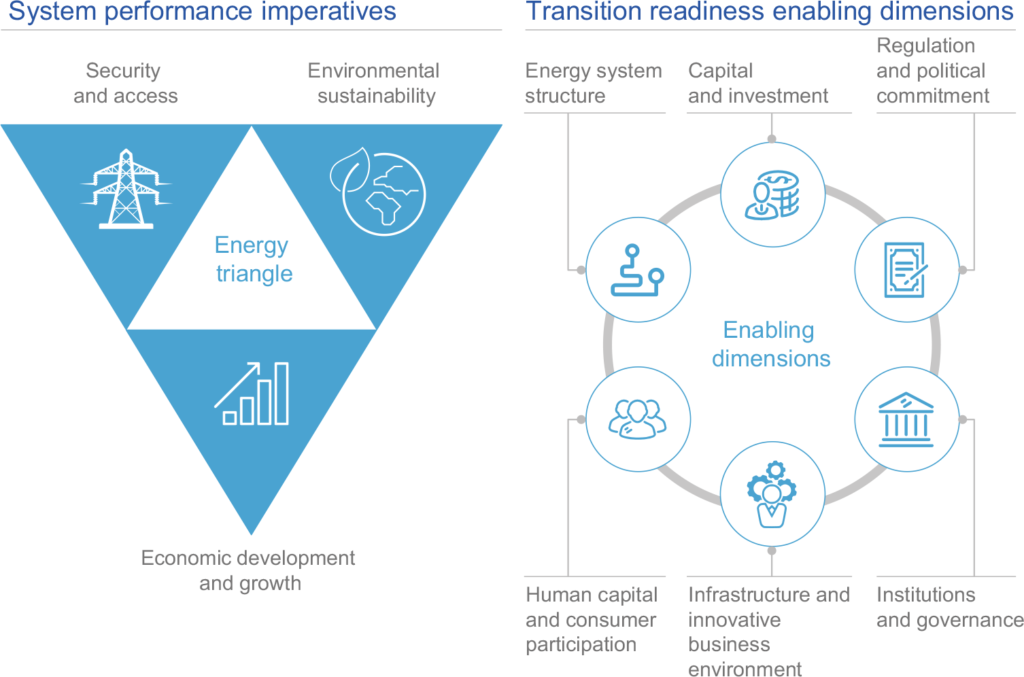 System performance imperatives

Security and access

Environmental sustainability

Energy triangle

Economic development and growth

Transition readiness enabling dimensions

Energy system structure

Capital and investment

Regulation and political commitment

Enabling dimensions

Human capital and consumer participation

Infrastructure and innovative business environment

Institutions and governance